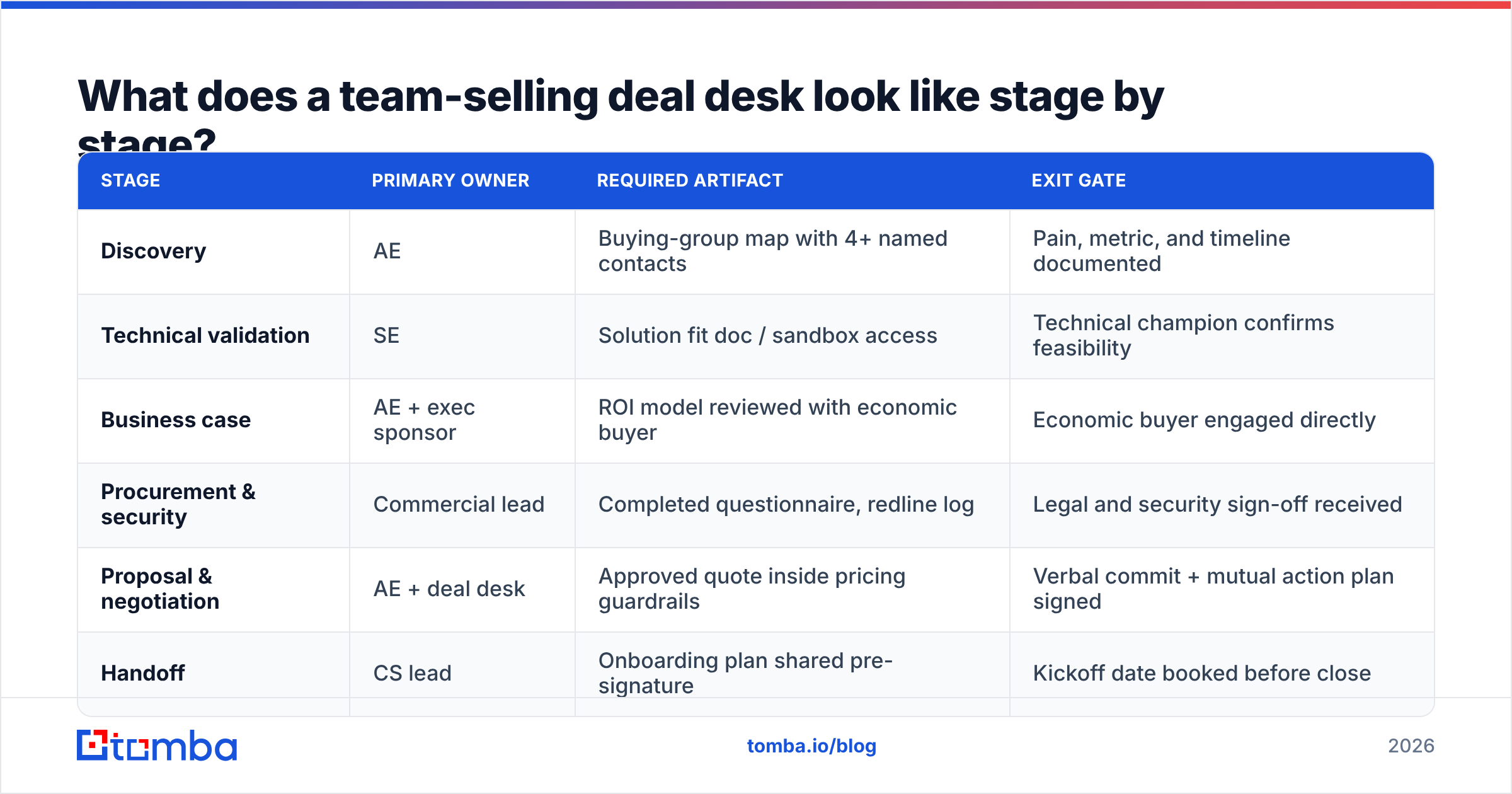 What does a team-selling deal desk look like stage by stage?

| STAGE | PRIMARY OWNER | REQUIRED ARTIFACT | EXIT GATE |
|---|---|---|---|
| Discovery | AE | Buying-group map with 4+ named contacts | Pain, metric, and timeline documented |
| Technical validation | SE | Solution fit doc / sandbox access | Technical champion confirms feasibility |
| Business case | AE + exec sponsor | ROI model reviewed with economic buyer | Economic buyer engaged directly |
| Procurement & security | Commercial lead | Completed questionnaire, redline log | Legal and security sign-off received |
| Proposal & negotiation | AE + deal desk | Approved quote inside pricing guardrails | Verbal commit + mutual action plan signed |
| Handoff | CS lead | Onboarding plan shared pre-signature | Kickoff date booked before close |

tomba

tomba.io/blog

2026